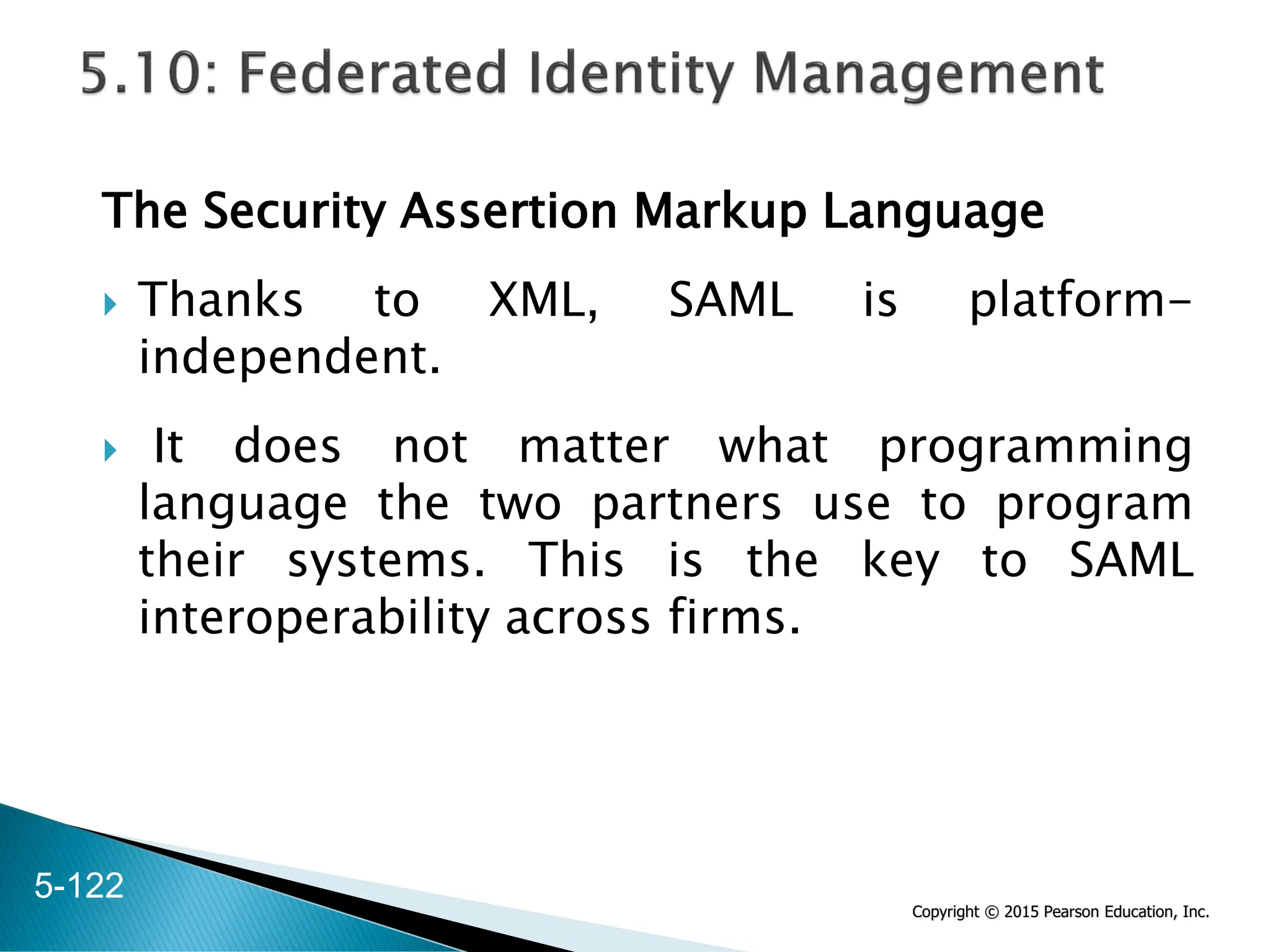 5.10: Federated Identity Management

The Security Assertion Markup Language

Thanks to XML, SAML is platform-independent.

It does not matter what programming language the two partners use to program their systems. This is the key to SAML interoperability across firms.

5-122

Copyright © 2015 Pearson Education, Inc.